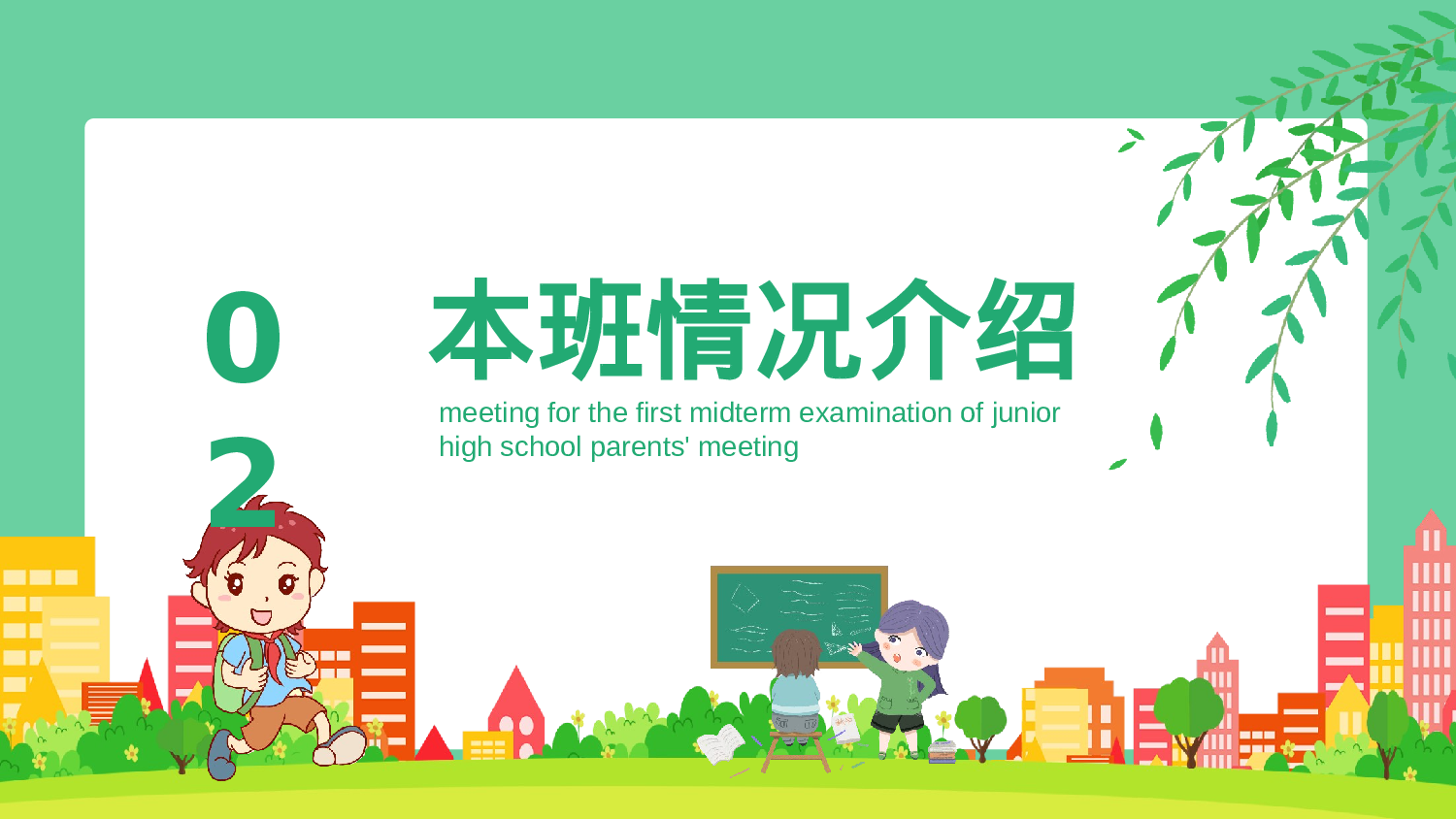 02

本班情况介绍

meeting for the first midterm examination of junior high school parents' meeting